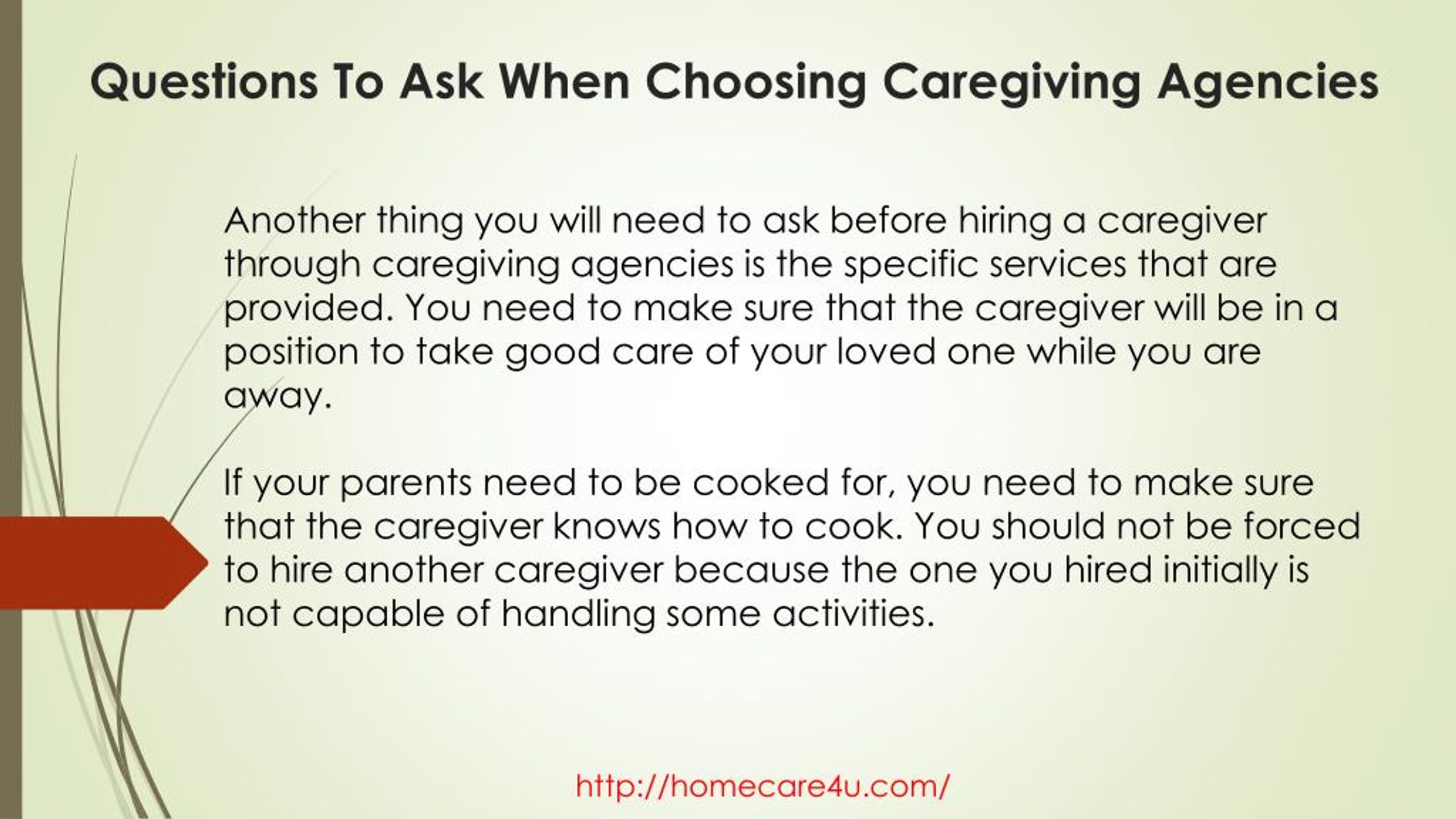 Questions To Ask When Choosing Caregiving Agencies

Another thing you will need to ask before hiring a caregiver through caregiving agencies is the specific services that are provided. You need to make sure that the caregiver will be in a position to take good care of your loved one while you are away.

If your parents need to be cooked for, you need to make sure that the caregiver knows how to cook. You should not be forced to hire another caregiver because the one you hired initially is not capable of handling some activities.

http://homecare4u.com/